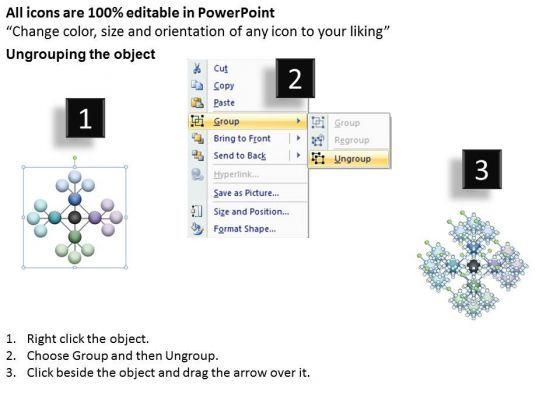 All icons are 100% editable in PowerPoint
"Change color, size and orientation of any icon to your liking"

Ungrouping the object

1

2

Cut
Copy
Paste
Group
Bring to Front
Send to Back
Hyperlink...
Save as Picture...
Size and Position...
Format Shape...

Group
Regroup
Ungroup

3

1. Right click the object.
2. Choose Group and then Ungroup.
3. Click beside the object and drag the arrow over it.